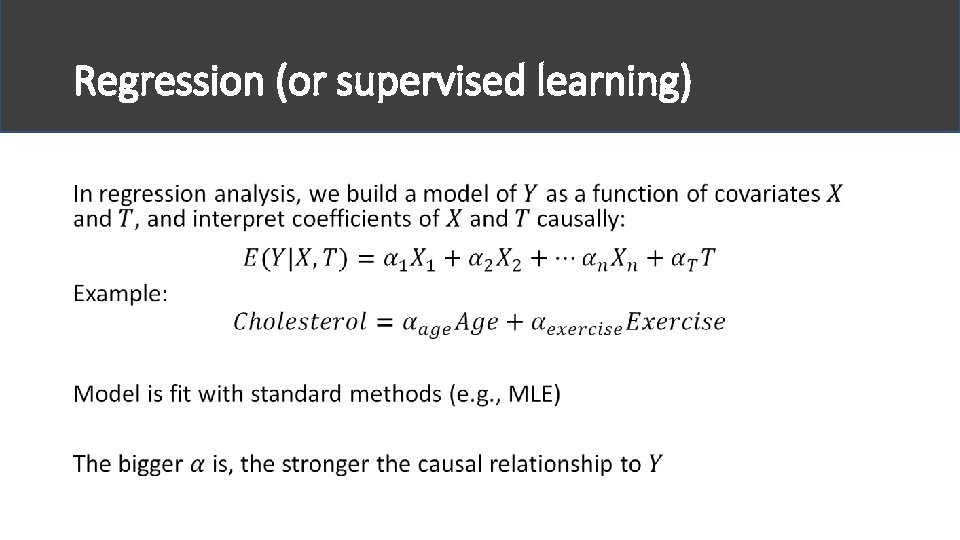 Regression (or supervised learning)

In regression analysis, we build a model of $Y$ as a function of covariates $X$ and $T$, and interpret coefficients of $X$ and $T$ causally:

$E(Y|X,T) = \alpha_1 X_1 + \alpha_2 X_2 + \cdots \alpha_n X_n + \alpha_T T$

Example:

$Cholesterol = \alpha_{age} Age + \alpha_{exercise} Exercise$

Model is fit with standard methods (e.g., MLE)

The bigger $\alpha$ is, the stronger the causal relationship to $Y$